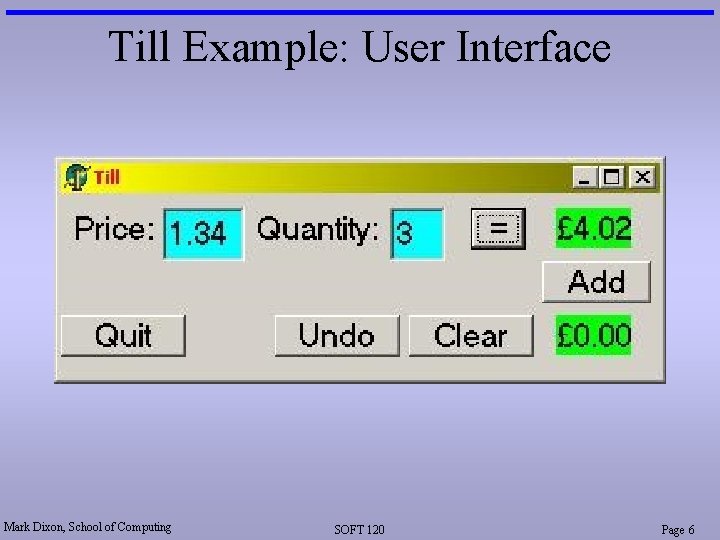 Till Example: User Interface

Till

Price: 1.34 Quantity: 3 = £4.02

Add

Quit Undo Clear £0.00

Mark Dixon, School of Computing SOFT 120 Page 6